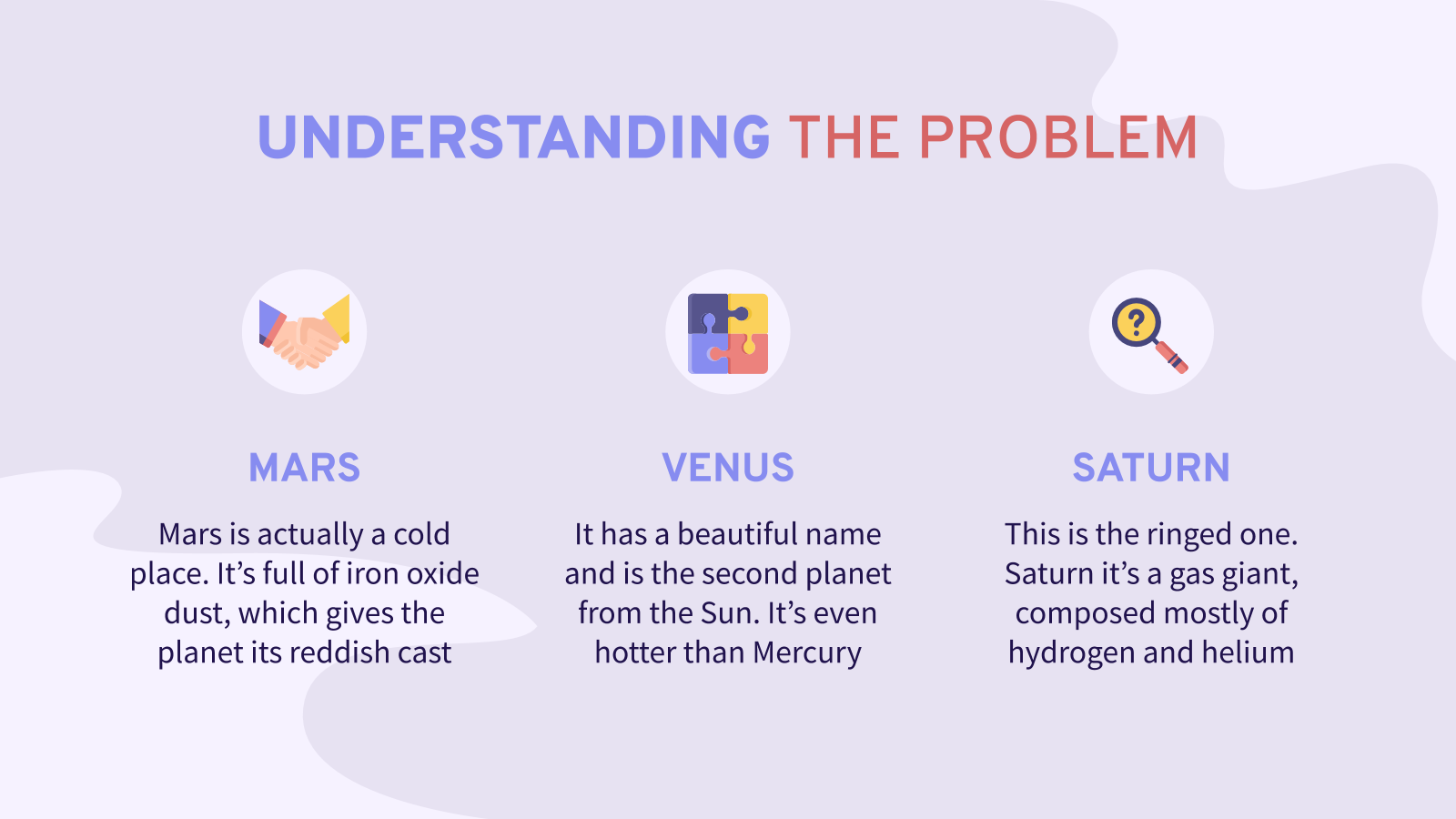 UNDERSTANDING THE PROBLEM

MARS

Mars is actually a cold place. It’s full of iron oxide dust, which gives the planet its reddish cast

VENUS

It has a beautiful name and is the second planet from the Sun. It’s even hotter than Mercury

SATURN

This is the ringed one. Saturn it’s a gas giant, composed mostly of hydrogen and helium